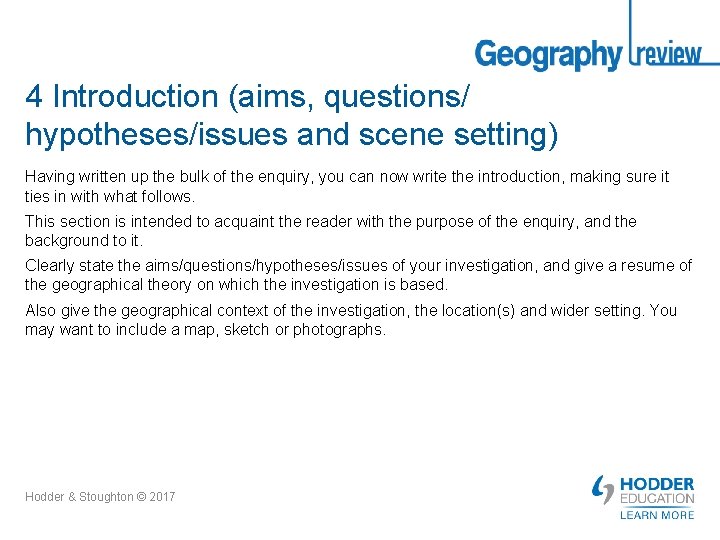 Geography review

4 Introduction (aims, questions/ hypotheses/issues and scene setting)

Having written up the bulk of the enquiry, you can now write the introduction, making sure it ties in with what follows.

This section is intended to acquaint the reader with the purpose of the enquiry, and the background to it.

Clearly state the aims/questions/hypotheses/issues of your investigation, and give a resume of the geographical theory on which the investigation is based.

Also give the geographical context of the investigation, the location(s) and wider setting. You may want to include a map, sketch or photographs.

Hodder & Stoughton © 2017

HODDER EDUCATION
LEARN MORE